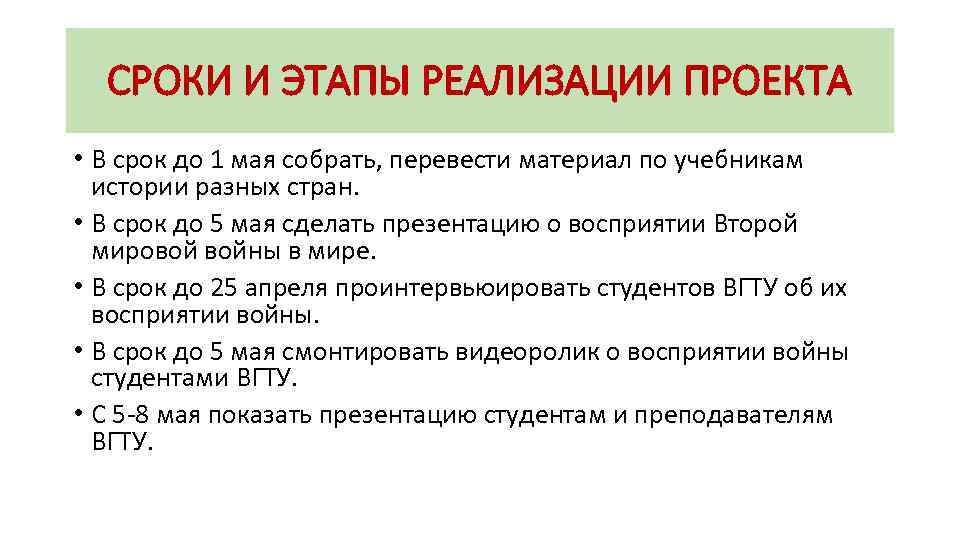 СРОКИ И ЭТАПЫ РЕАЛИЗАЦИИ ПРОЕКТА

• В срок до 1 мая собрать, перевести материал по учебникам истории разных стран.
• В срок до 5 мая сделать презентацию о восприятии Второй мировой войны в мире.
• В срок до 25 апреля проинтервьюировать студентов ВГТУ об их восприятии войны.
• В срок до 5 мая смонтировать видеоролик о восприятии войны студентами ВГТУ.
• С 5-8 мая показать презентацию студентам и преподавателям ВГТУ.